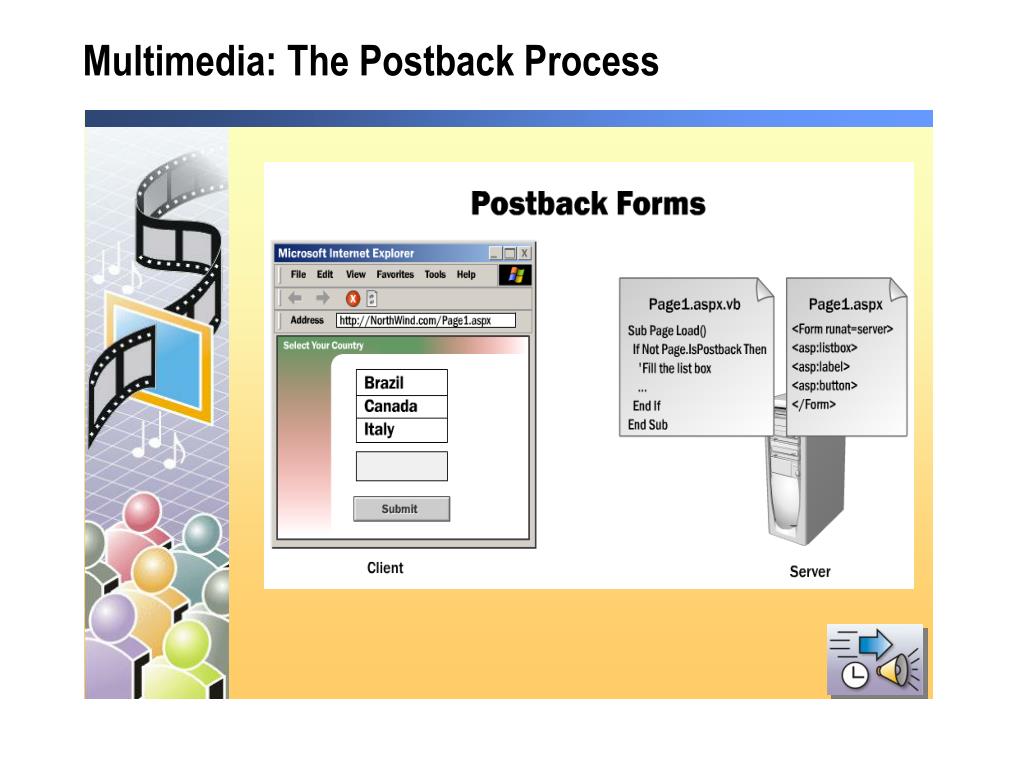 Multimedia: The Postback Process

Postback Forms

Microsoft Internet Explorer

File Edit View Favorites Tools Help

Address http://NorthWind.com/Page1.aspx

Select Your Country

Brazil
Canada
Italy

Submit

Client

Page1.aspx.vb

Sub Page Load()
If Not Page.IsPostback Then
'Fill the list box
...
End If
End Sub

Page1.aspx

<Form runat=server>
<asp:listbox>
<asp:label>
<asp:button>
</Form>

Server